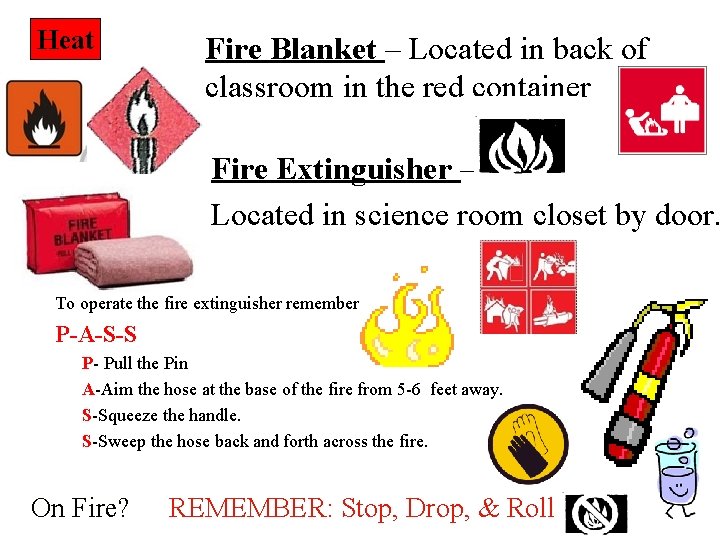 Heat

Fire Blanket – Located in back of classroom in the red container

Fire Extinguisher –

Located in science room closet by door.

FIRE BLANKET

To operate the fire extinguisher remember

P-A-S-S

P- Pull the Pin

A-Aim the hose at the base of the fire from 5-6 feet away.

S-Squeeze the handle.

S-Sweep the hose back and forth across the fire.

On Fire? REMEMBER: Stop, Drop, & Roll